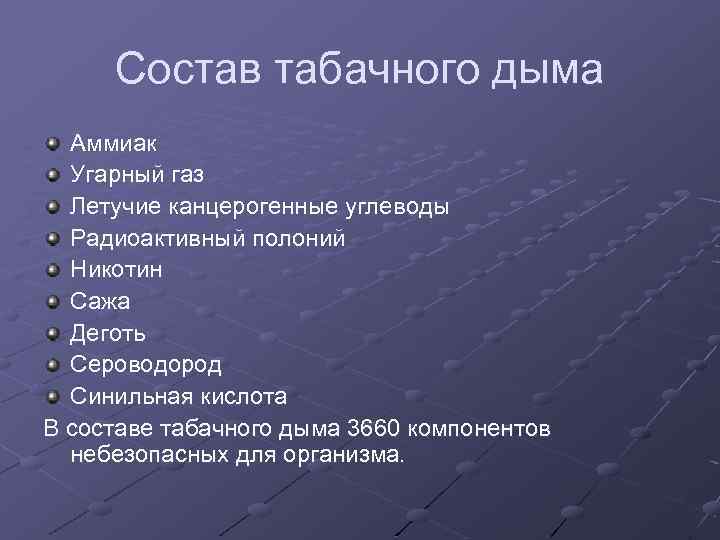 Состав табачного дыма

Аммиак
Угарный газ
Летучие канцерогенные углеводы
Радиоактивный полоний
Никотин
Сажа
Деготь
Сероводород
Синильная кислота

В составе табачного дыма 3660 компонентов небезопасных для организма.